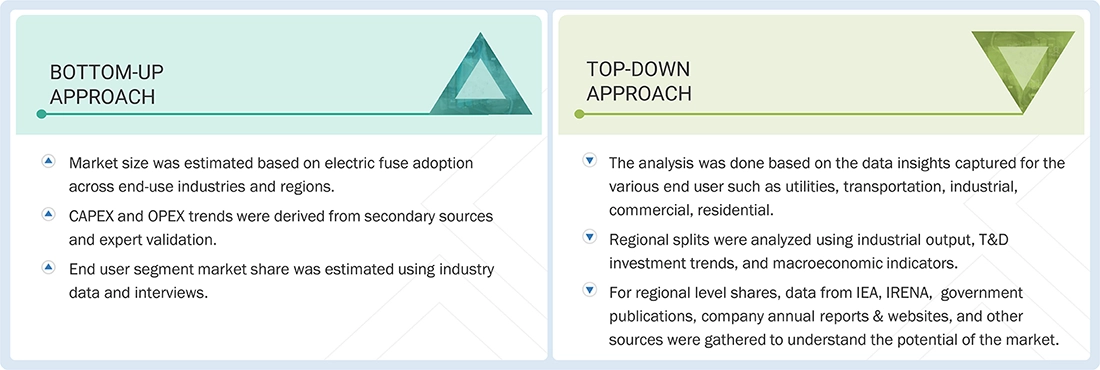 BOTTOM-UP APPROACH

Market size was estimated based on electric fuse adoption across end-use industries and regions.

CAPEX and OPEX trends were derived from secondary sources and expert validation.

End user segment market share was estimated using industry data and interviews.

TOP-DOWN APPROACH

The analysis was done based on the data insights captured for the various end user such as utilities, transportation, industrial, commercial, residential.

Regional splits were analyzed using industrial output, T&D investment trends, and macroeconomic indicators.

For regional level shares, data from IEA, IRENA, government publications, company annual reports & websites, and other sources were gathered to understand the potential of the market.